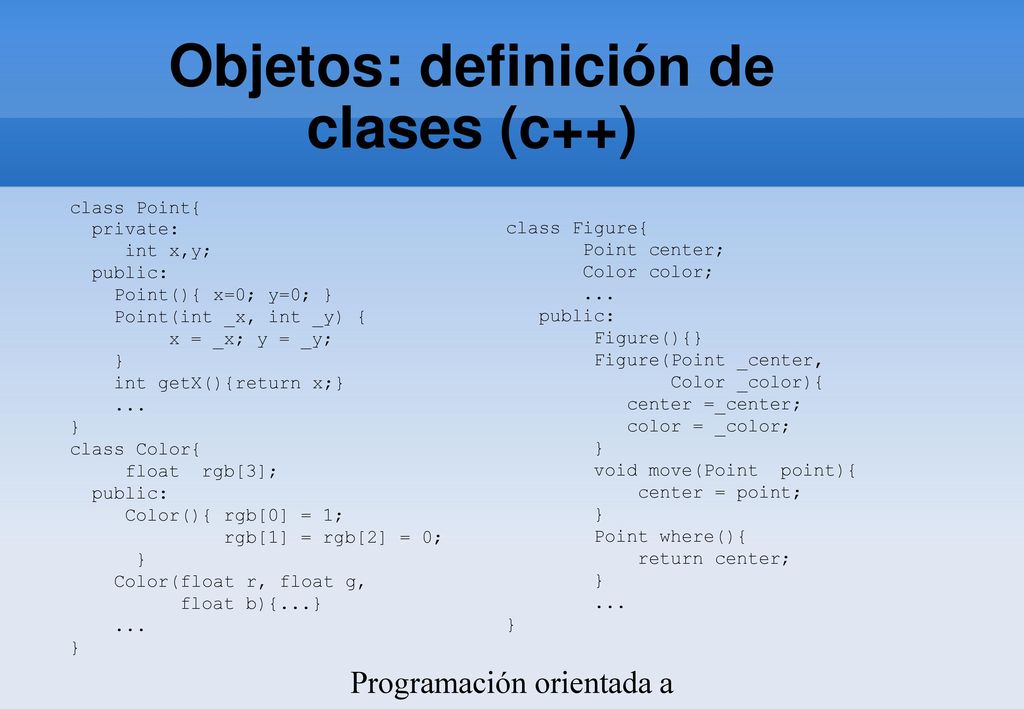 Objetos: definición de clases (c++)

class Point{
  private:
     int x,y;
  public:
    Point(){ x=0; y=0; }
    Point(int _x, int _y) {
         x = _x; y = _y;
    }
    int getX(){return x;}
    ...
}
class Color{
     float  rgb[3];
  public:
     Color(){ rgb[0] = 1;
              rgb[1] = rgb[2] = 0;
     }
    Color(float r, float g,
          float b){...}
    ...
}

class Figure{
       Point center;
       Color color;
       ...
   public:
        Figure(){}
        Figure(Point _center,
               Color _color){
           center =_center;
           color = _color;
        }
        void move(Point  point){
            center = point;
        }
        Point where(){
            return center;
        }
        ...
}

Programación orientada a